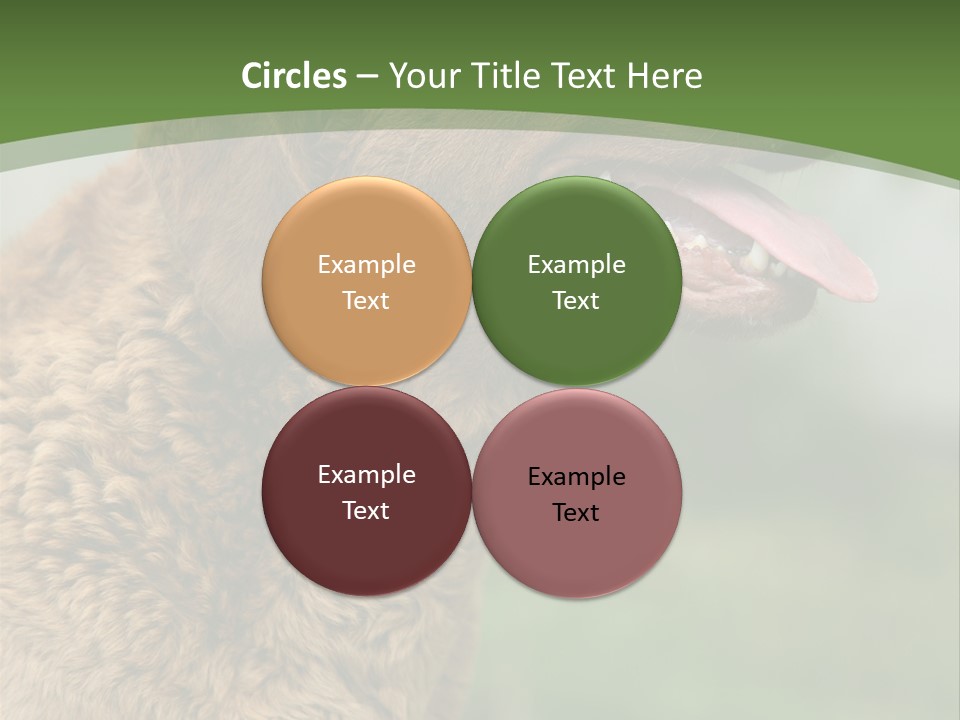 Circles – Your Title Text Here

Example Text

Example Text

Example Text

Example Text